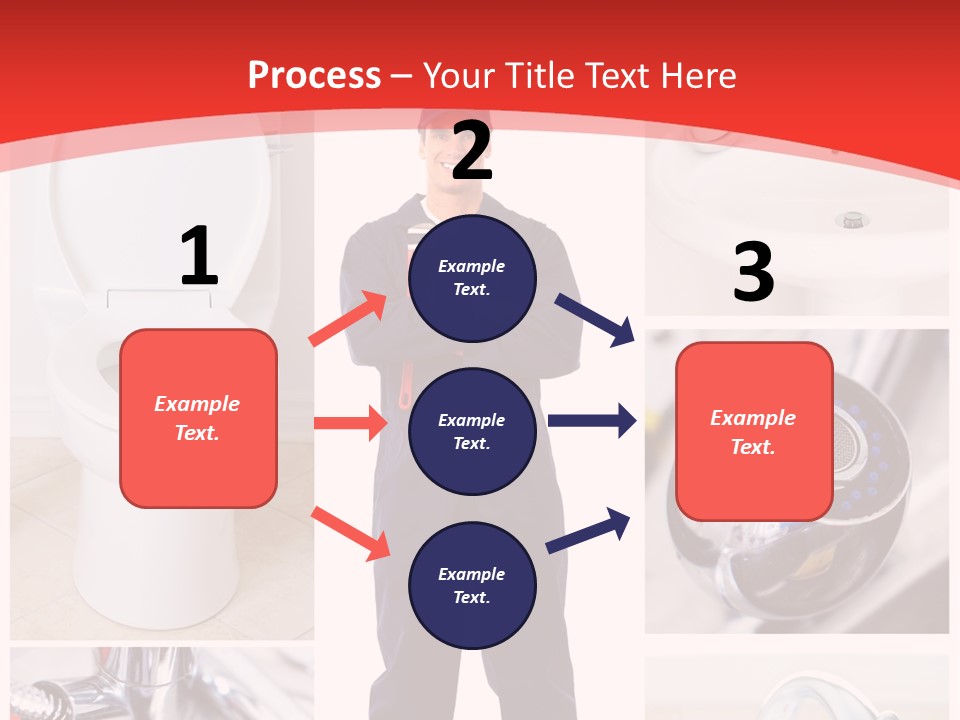 Process – Your Title Text Here

1

Example Text.

2

Example Text.

Example Text.

Example Text.

3

Example Text.